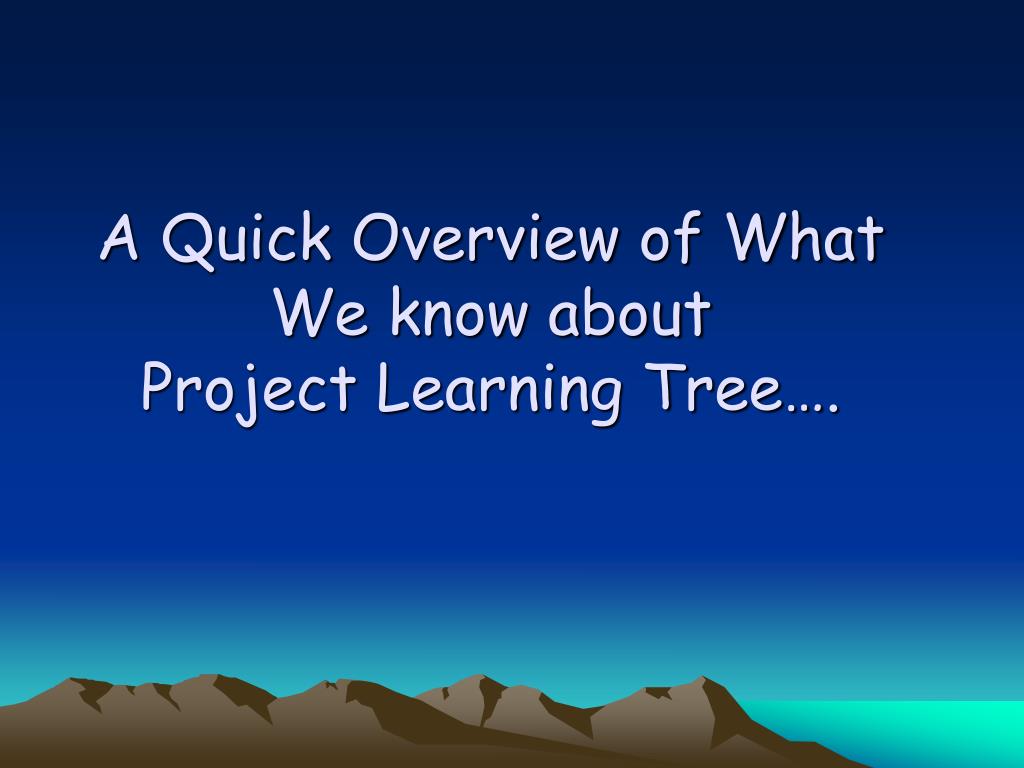 A Quick Overview of What We know about Project Learning Tree….